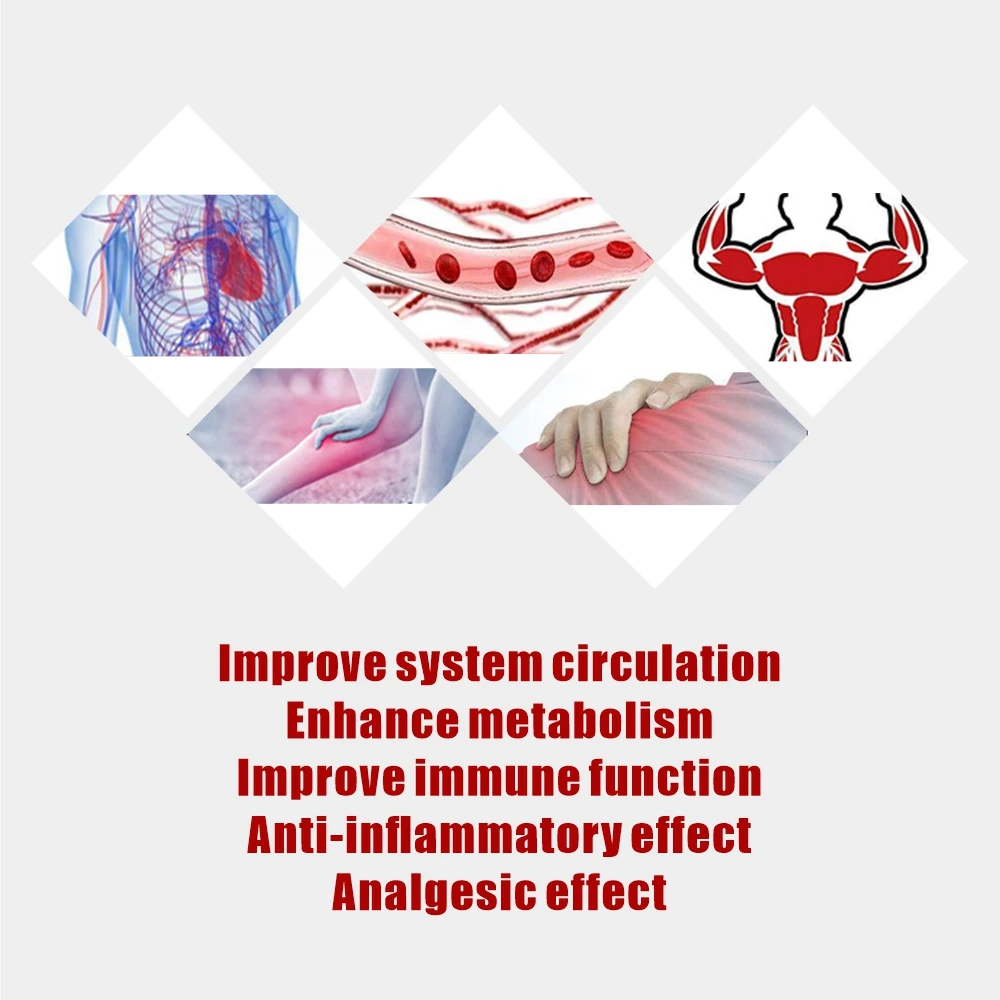 Improve system circulation
Enhance metabolism
Improve immune function
Anti-inflammatory effect
Analgesic effect